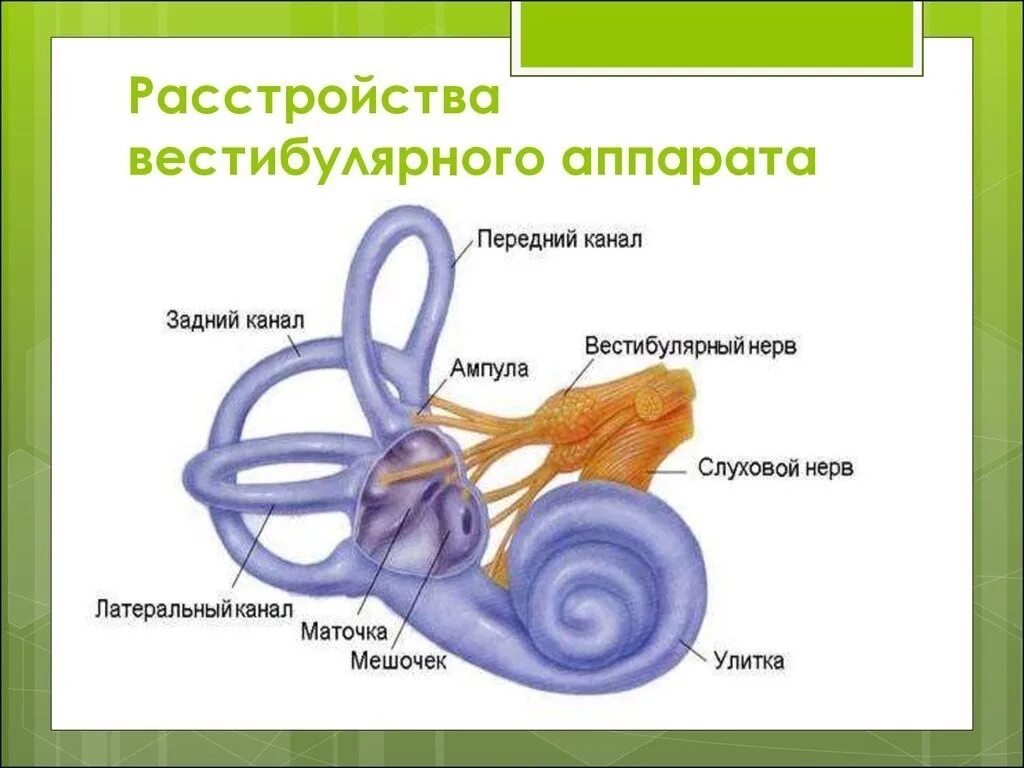 Расстройства вестибулярного аппарата

Передний канал
Задний канал
Ампула
Вестибулярный нерв
Слуховой нерв
Латеральный канал
Маточка
Мешочек
Улитка